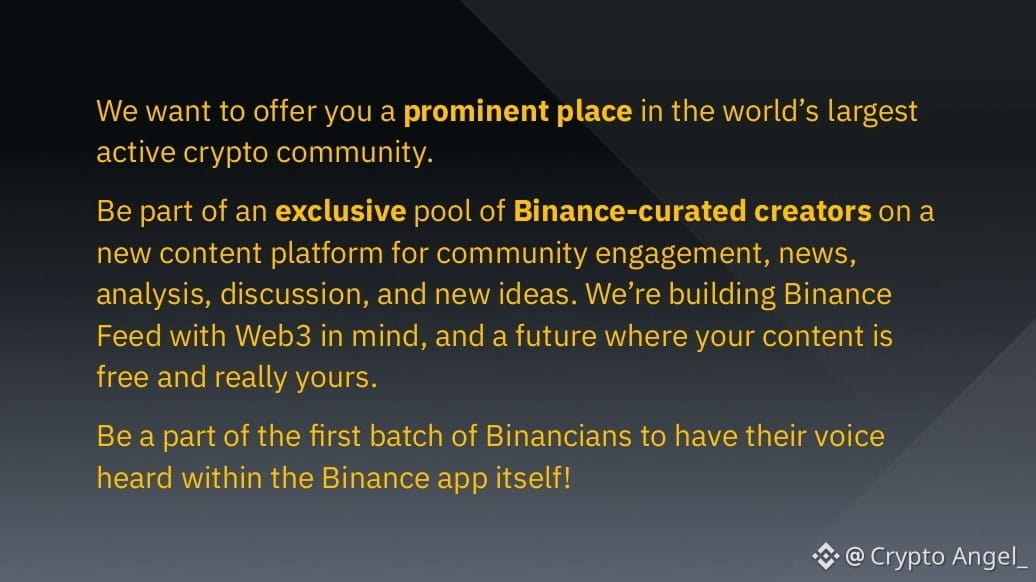 We want to offer you a prominent place in the world's largest active crypto community.

Be part of an exclusive pool of Binance-curated creators on a new content platform for community engagement, news, analysis, discussion, and new ideas. We're building Binance Feed with Web3 in mind, and a future where your content is free and really yours.

Be a part of the first batch of Binancians to have their voice heard within the Binance app itself!

@ Crypto Angel_